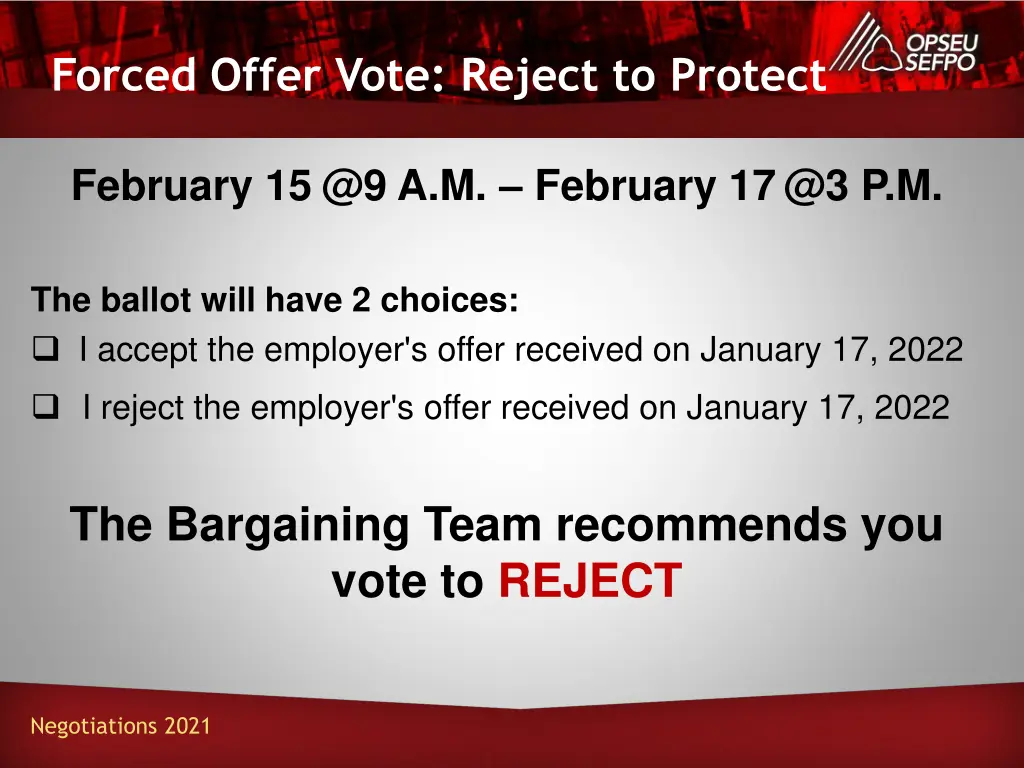 Forced Offer Vote: Reject to Protect

OPSEU SEFPO

February 15 @9 A.M. – February 17 @3 P.M.

The ballot will have 2 choices:
❑ I accept the employer's offer received on January 17, 2022
❑ I reject the employer's offer received on January 17, 2022

The Bargaining Team recommends you vote to REJECT

Negotiations 2021